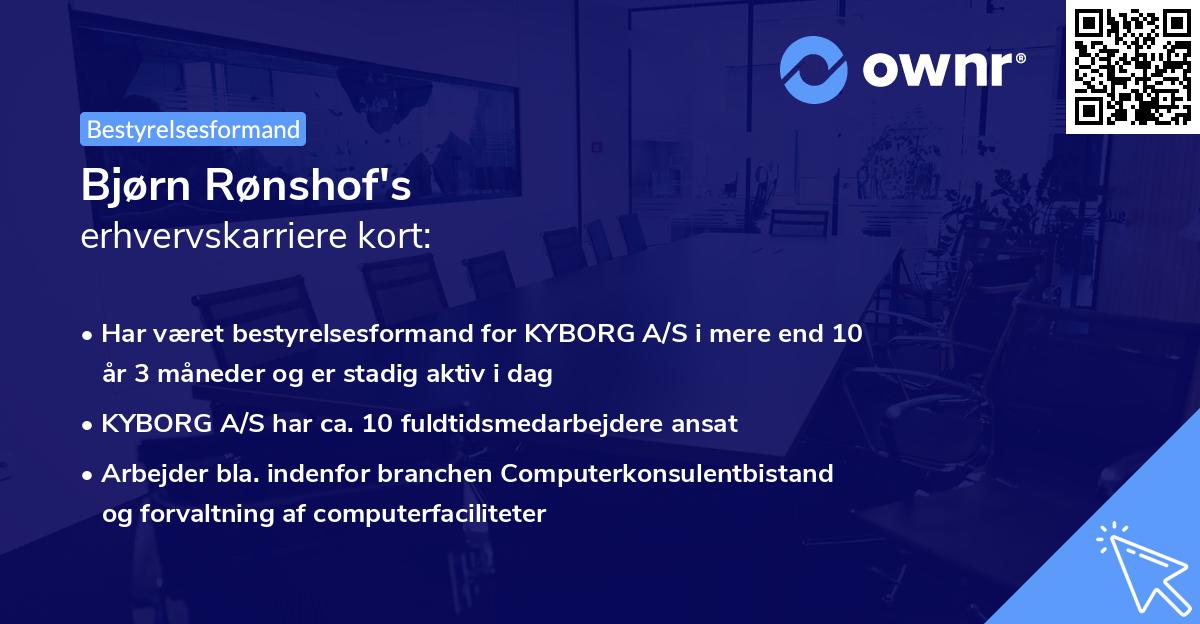 ownr®

Bestyrelsesformand

Bjørn Rønshof's
erhvervskarriere kort:

• Har været bestyrelsesformand for KYBORG A/S i mere end 10 år 3 måneder og er stadig aktiv i dag

• KYBORG A/S har ca. 10 fuldtidsmedarbejdere ansat

• Arbejder bla. indenfor branchen Computerkonsulentbistand og forvaltning af computerfaciliteter